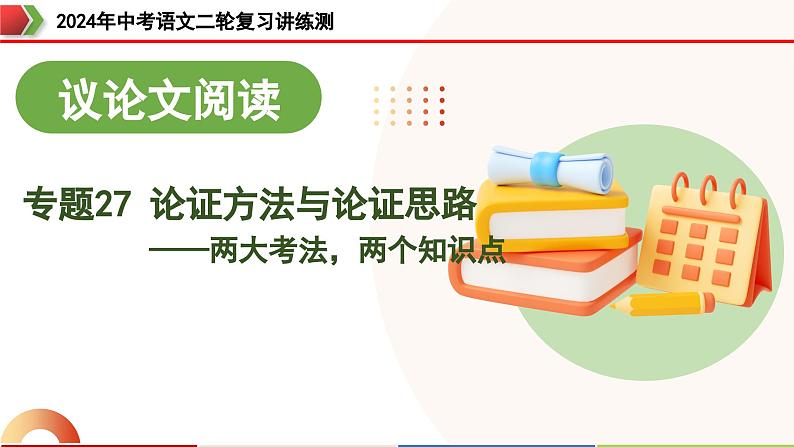 2024年中考语文二轮复习讲练测

议论文阅读

专题27 论证方法与论证思路
——两大考法，两个知识点